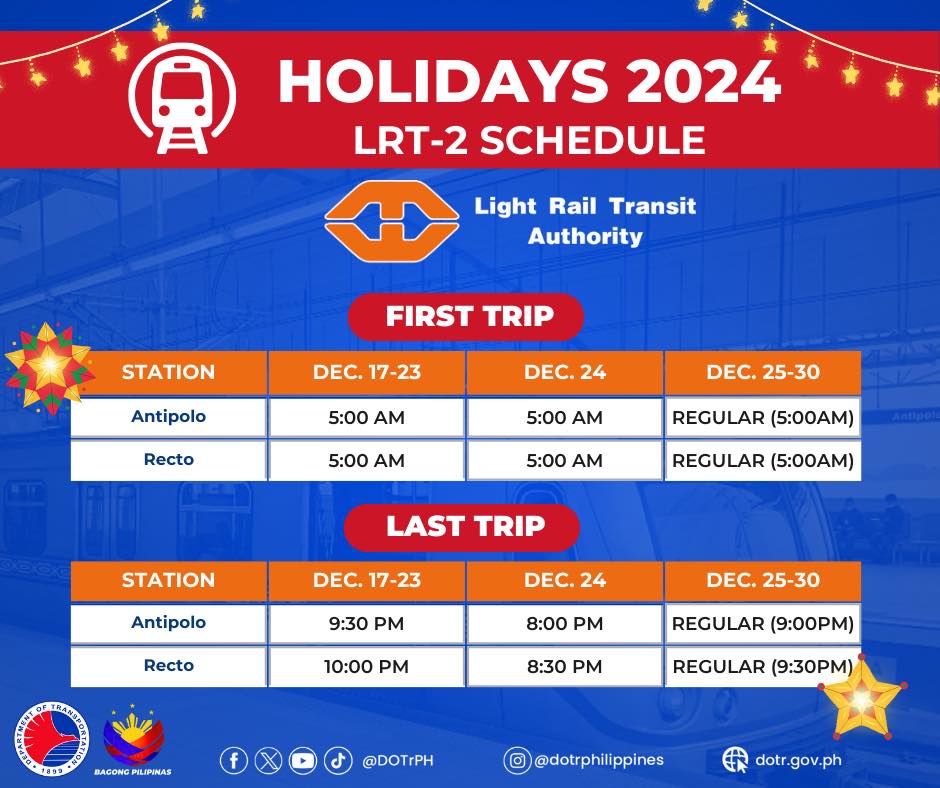 HOLIDAYS 2024
LRT-2 SCHEDULE

Light Rail Transit Authority

FIRST TRIP

| STATION | DEC. 17-23 | DEC. 24 | DEC. 25-30 |
|---|---|---|---|
| Antipolo | 5:00 AM | 5:00 AM | REGULAR (5:00AM) |
| Recto | 5:00 AM | 5:00 AM | REGULAR (5:00AM) |

LAST TRIP

| STATION | DEC. 17-23 | DEC. 24 | DEC. 25-30 |
|---|---|---|---|
| Antipolo | 9:30 PM | 8:00 PM | REGULAR (9:00PM) |
| Recto | 10:00 PM | 8:30 PM | REGULAR (9:30PM) |

DEPARTMENT OF TRANSPORTATION 1899
BAGONG PILIPINAS

@DOTrPH
@dotrphilippines
dotr.gov.ph